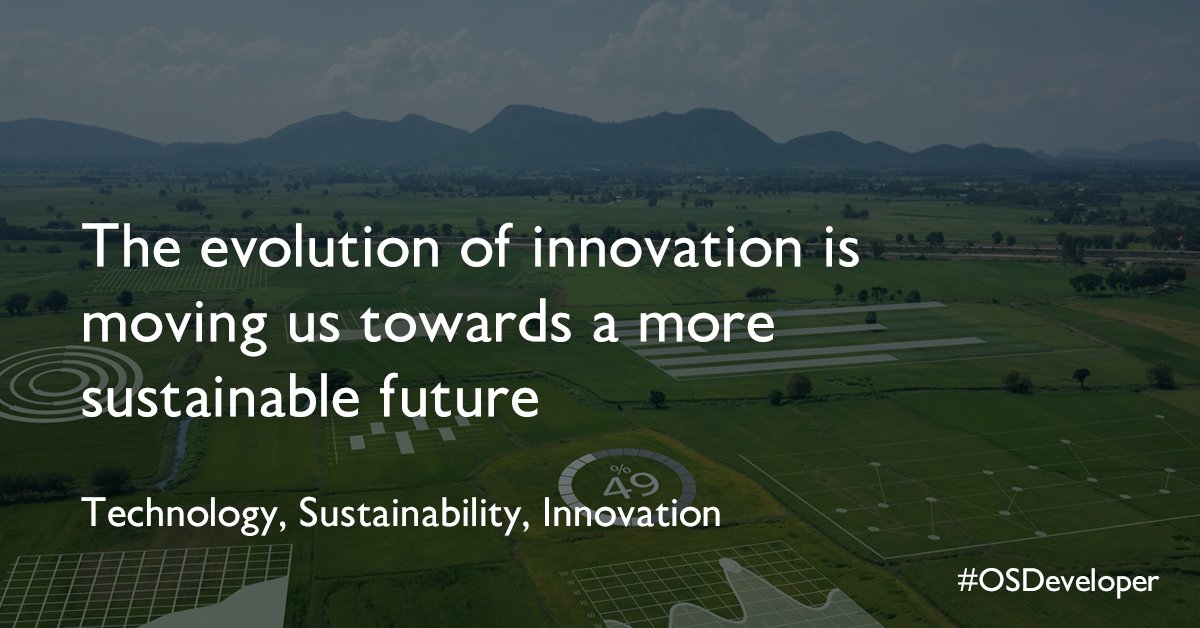 The evolution of innovation is moving us towards a more sustainable future

%
49

Technology, Sustainability, Innovation

#OSDeveloper